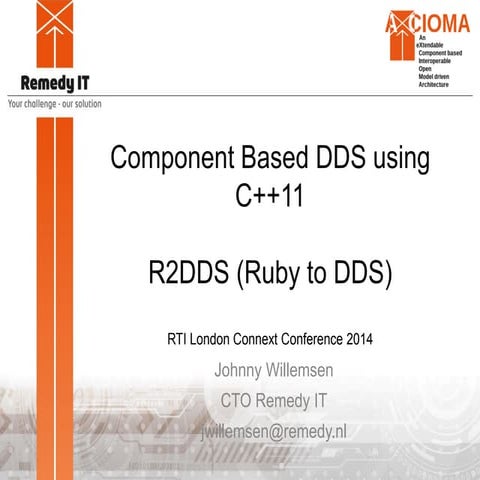 Remedy IT
Your challenge - our solution

AXCIOMA
An
eXtendable
Component based
Interoperable
Open
Model driven
Architecture

Component Based DDS using C++11

R2DDS (Ruby to DDS)

RTI London Connext Conference 2014

Johnny Willemsen

CTO Remedy IT

jwillemsen@remedy.nl